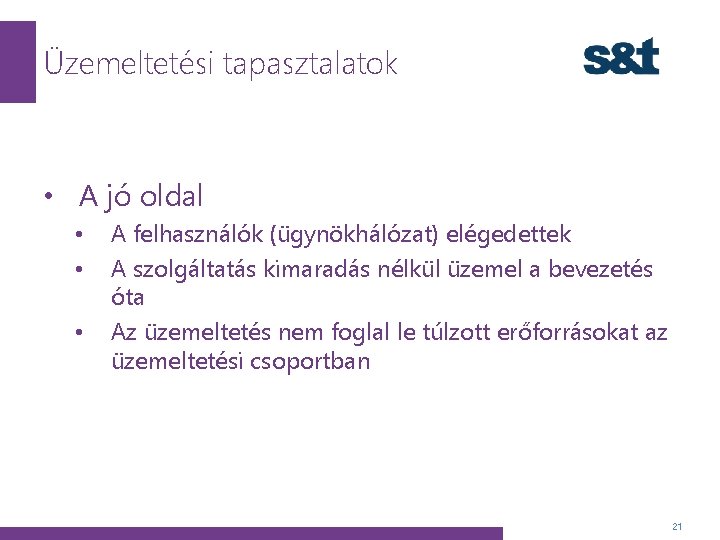 Üzemeltetési tapasztalatok

s&t

• A jó oldal
  • A felhasználók (ügynökhálózat) elégedettek
  • A szolgáltatás kimaradás nélkül üzemel a bevezetés óta
  • Az üzemeltetés nem foglal le túlzott erőforrásokat az üzemeltetési csoportban

21